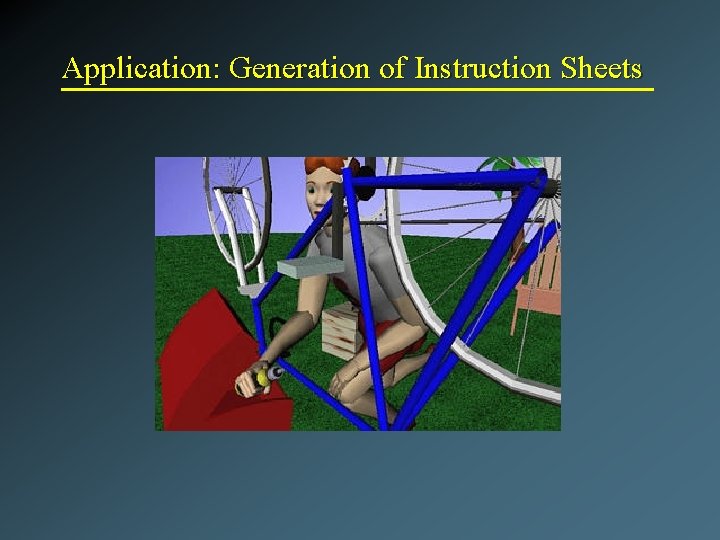 Application: Generation of Instruction Sheets